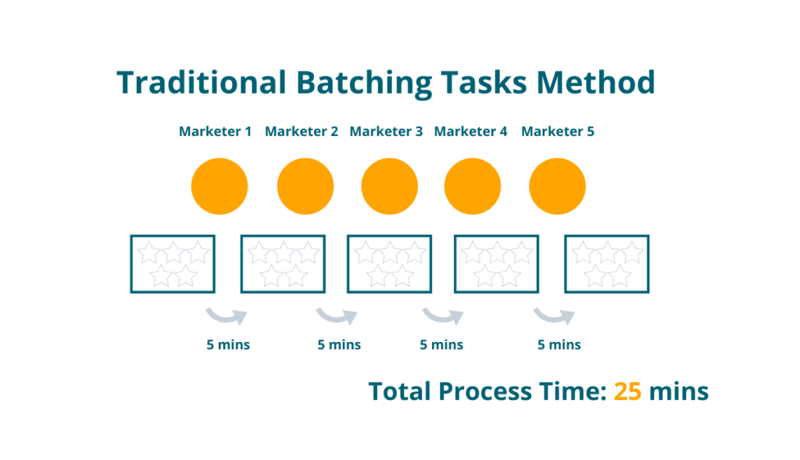 Traditional Batching Tasks Method

Marketer 1 Marketer 2 Marketer 3 Marketer 4 Marketer 5

5 mins 5 mins 5 mins 5 mins

Total Process Time: 25 mins